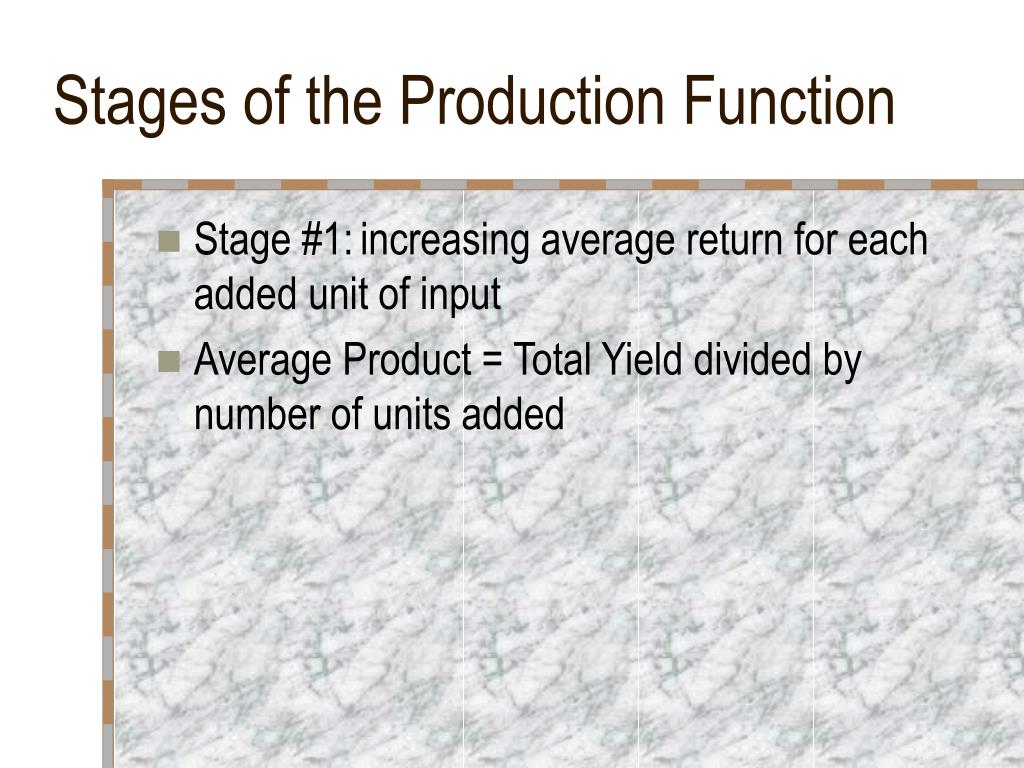 Stages of the Production Function

Stage #1: increasing average return for each added unit of input

Average Product = Total Yield divided by number of units added